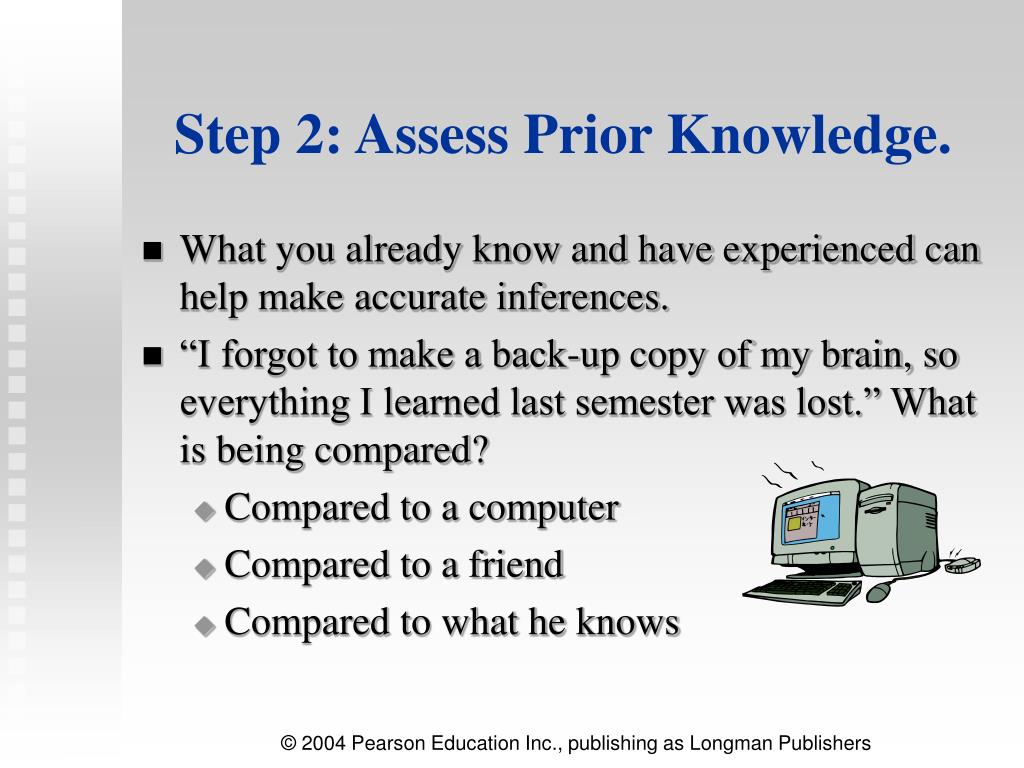 Step 2: Assess Prior Knowledge.

■ What you already know and have experienced can help make accurate inferences.

■ “I forgot to make a back-up copy of my brain, so everything I learned last semester was lost.” What is being compared?

◆ Compared to a computer

◆ Compared to a friend

◆ Compared to what he knows

© 2004 Pearson Education Inc., publishing as Longman Publishers